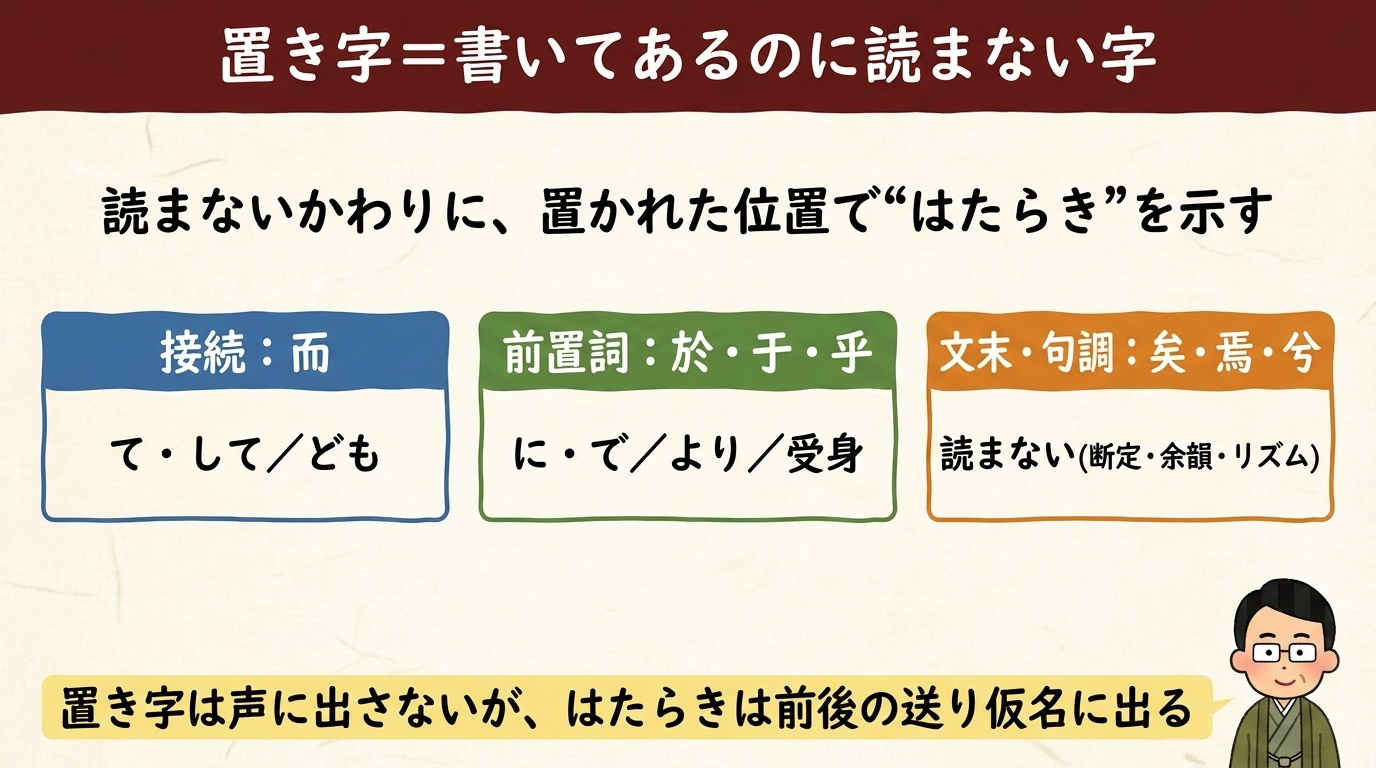 置き字＝書いてあるのに読まない字

読まないかわりに、置かれた位置で“はたらき”を示す

接続：而

て・して／ども

前置詞：於・于・乎

に・で／より／受身

文末・句調：矣・焉・兮

読まない(断定・余韻・リズム)

置き字は声に出さないが、はたらきは前後の送り仮名に出る